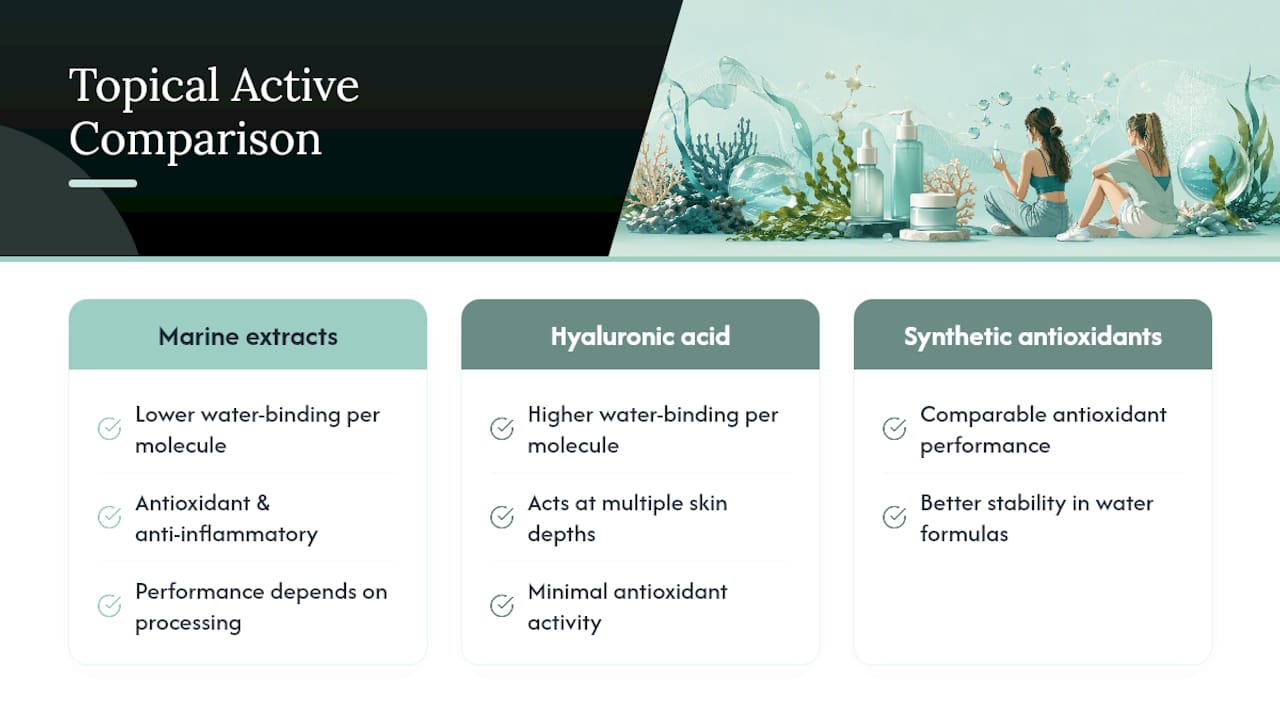 Topical Active Comparison

Marine extracts

Lower water-binding per molecule

Antioxidant & anti-inflammatory

Performance depends on processing

Hyaluronic acid

Higher water-binding per molecule

Acts at multiple skin depths

Minimal antioxidant activity

Synthetic antioxidants

Comparable antioxidant performance

Better stability in water formulas